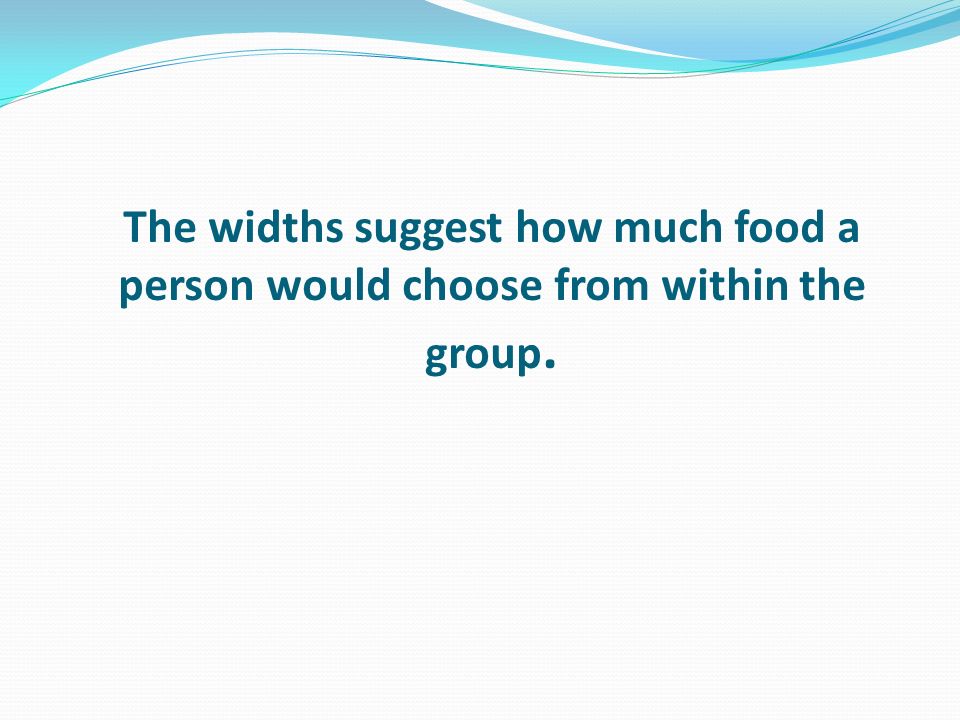 The widths suggest how much food a person would choose from within the group.